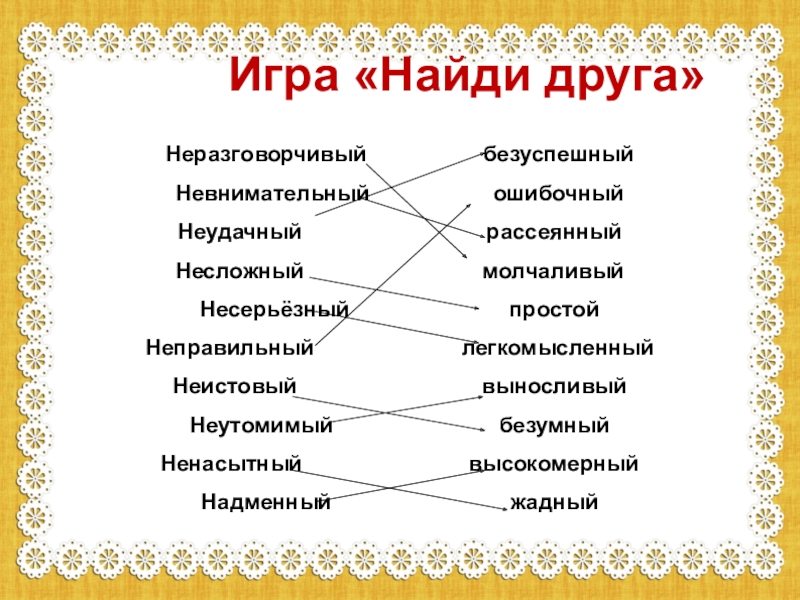 Игра «Найди друга»

Неразговорчивый
Невнимательный
Неудачный
Несложный
Несерьёзный
Неправильный
Неистовый
Неутомимый
Ненасытный
Надменный

безуспешный
ошибочный
рассеянный
молчаливый
простой
легкомысленный
выносливый
безумный
высокомерный
жадный